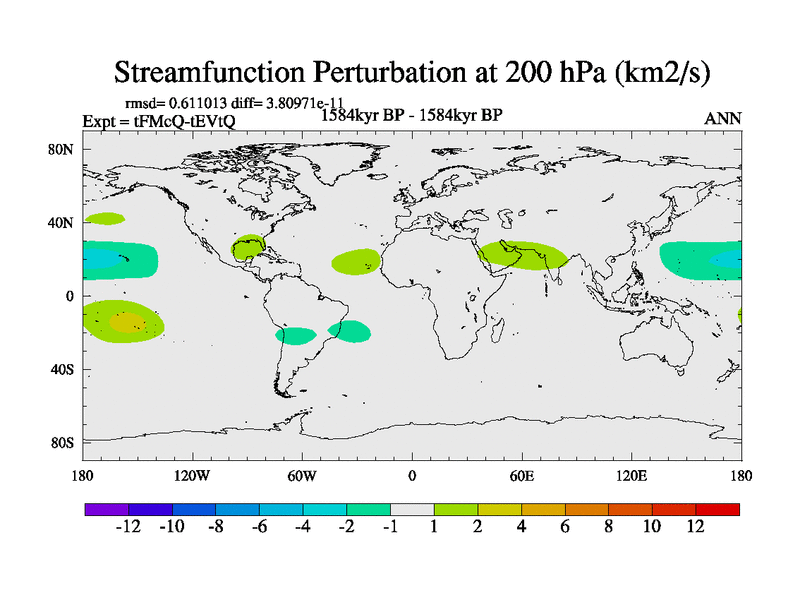 Streamfunction Perturbation at 200 hPa (km2/s)

rmsd= 0.611013 diff= 3.80971e-11
Expt = tFMcQ-tEVtQ
1584kyr BP - 1584kyr BP
ANN

80N
40N
0
40S
80S

180
120W
60W
0
60E
120E
180

-12
-10
-8
-6
-4
-2
-1
1
2
4
6
8
10
12